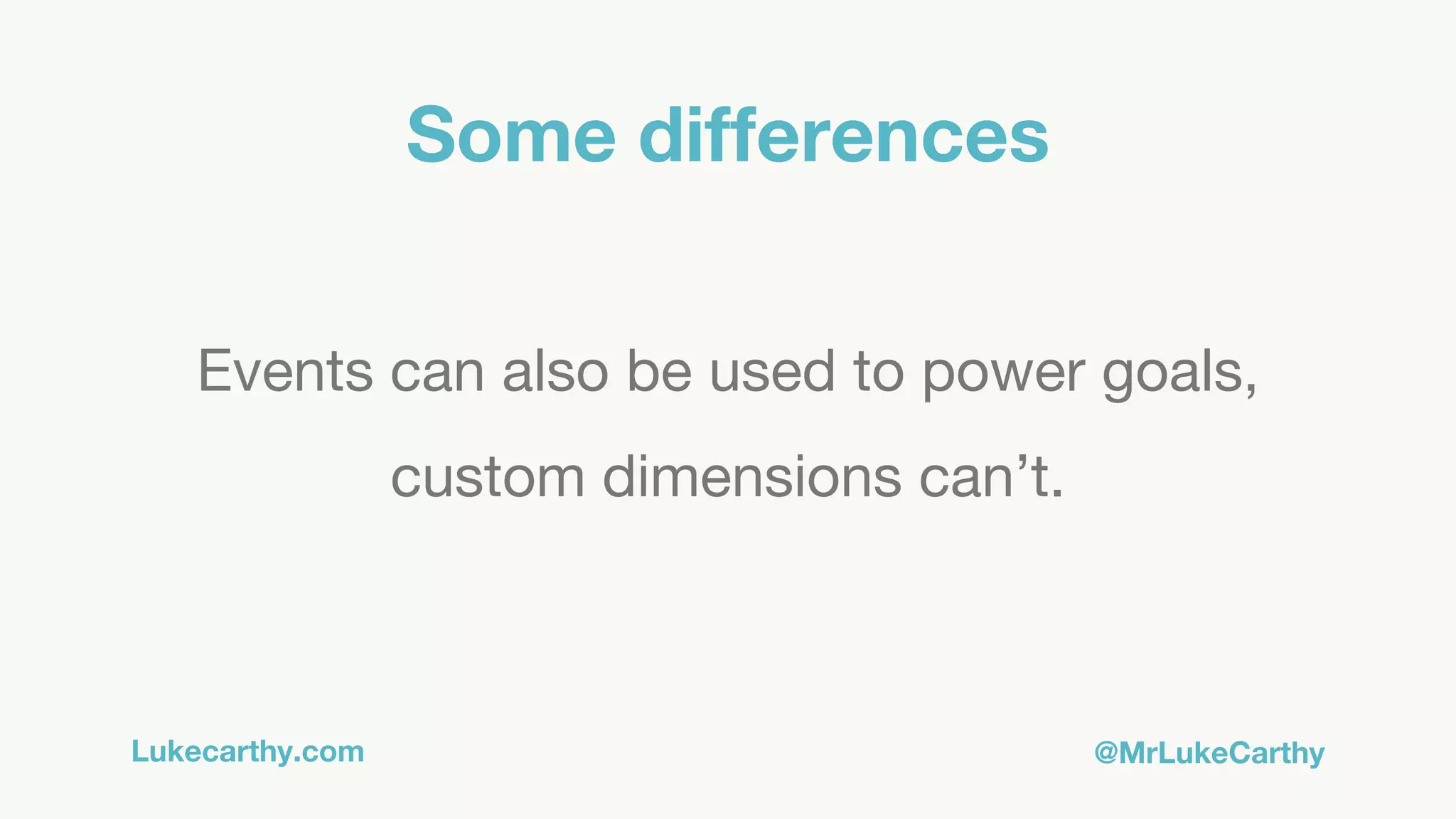 Some differences

Events can also be used to power goals, custom dimensions can’t.

Lukecarthy.com

@MrLukeCarthy